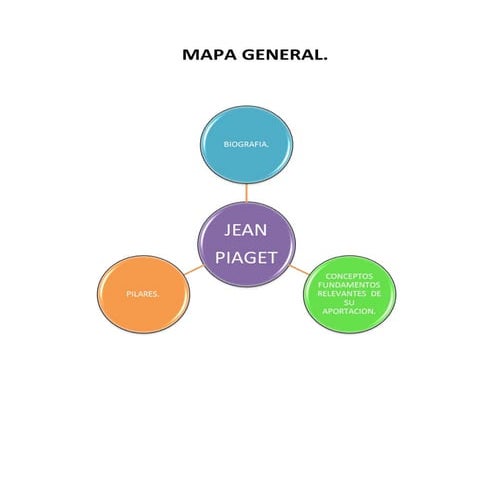 MAPA GENERAL.

BIOGRAFIA.

JEAN PIAGET

PILARES.

CONCEPTOS FUNDAMENTOS RELEVANTES DE SU APORTACION.